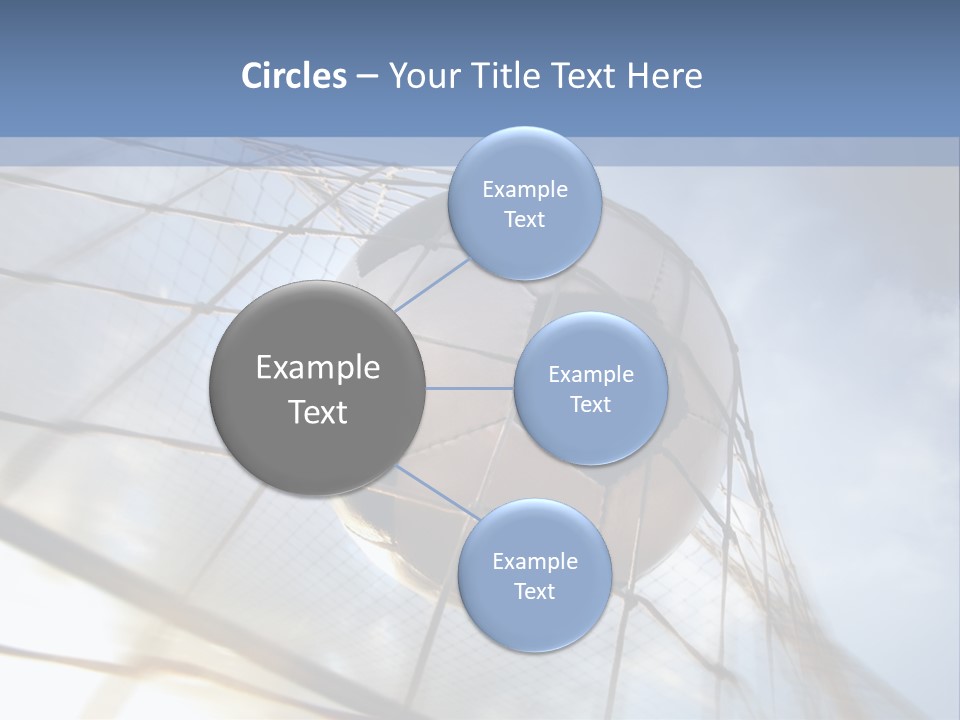 Circles – Your Title Text Here

Example Text

Example Text

Example Text

Example Text